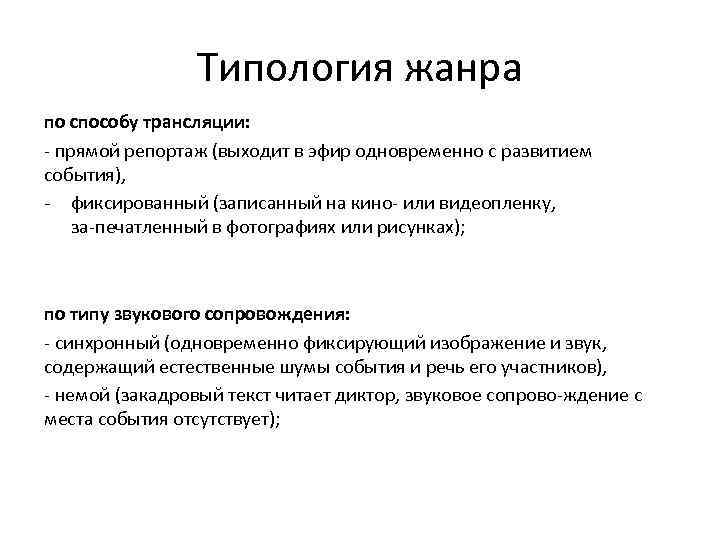 Типология жанра

по способу трансляции:

- прямой репортаж (выходит в эфир одновременно с развитием события),

- фиксированный (записанный на кино- или видеопленку, за-печатленный в фотографиях или рисунках);

по типу звукового сопровождения:

- синхронный (одновременно фиксирующий изображение и звук, содержащий естественные шумы события и речь его участников),

- немой (закадровый текст читает диктор, звуковое сопрово-ждение с места события отсутствует);